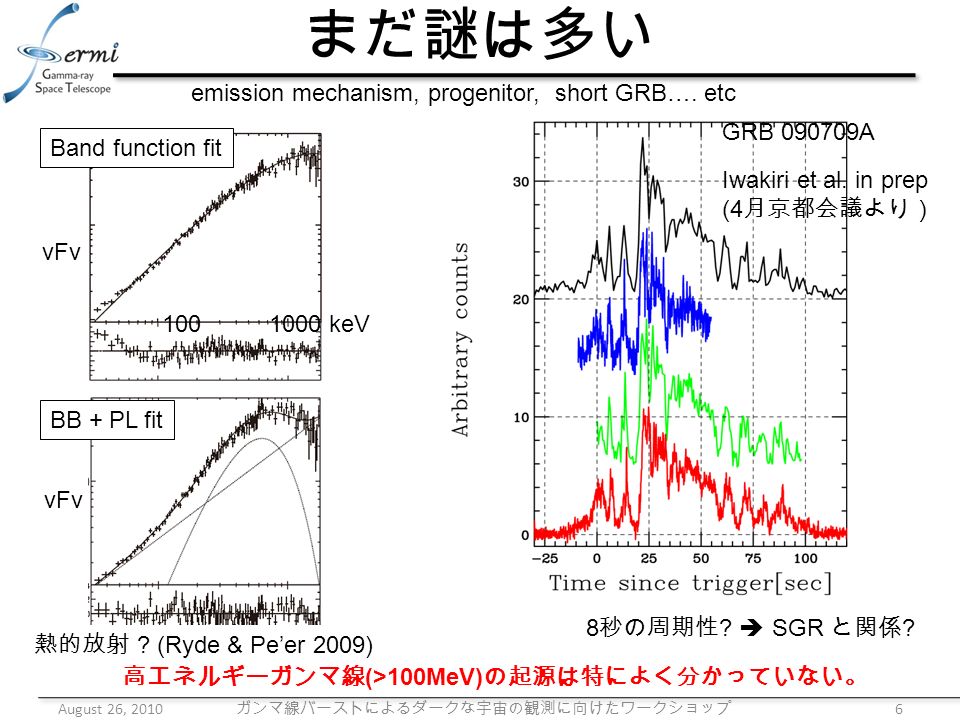 Fermi
Gamma-ray Space Telescope

まだ謎は多い

emission mechanism, progenitor, short GRB…. etc

Band function fit

νFν

100 1000 keV

BB + PL fit

νFν

熱的放射？(Ryde & Pe'er 2009)

GRB 090709A

Iwakiri et al. in prep
(4月京都会議より)

30
20
10
0

Arbitrary counts

−25 0 25 50 75 100

Time since trigger[sec]

8秒の周期性? ➔ SGR と関係?

高エネルギーガンマ線(>100MeV)の起源は特によく分かっていない。

August 26, 2010 ガンマ線バーストによるダークな宇宙の観測に向けたワークショップ 6